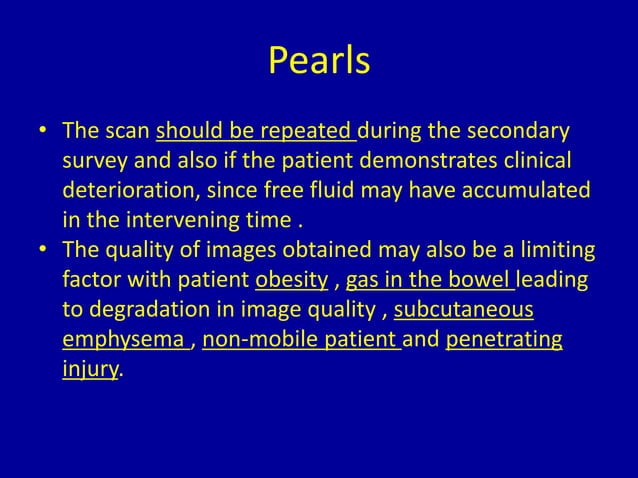 Pearls

• The scan should be repeated during the secondary survey and also if the patient demonstrates clinical deterioration, since free fluid may have accumulated in the intervening time .
• The quality of images obtained may also be a limiting factor with patient obesity , gas in the bowel leading to degradation in image quality , subcutaneous emphysema , non-mobile patient and penetrating injury.